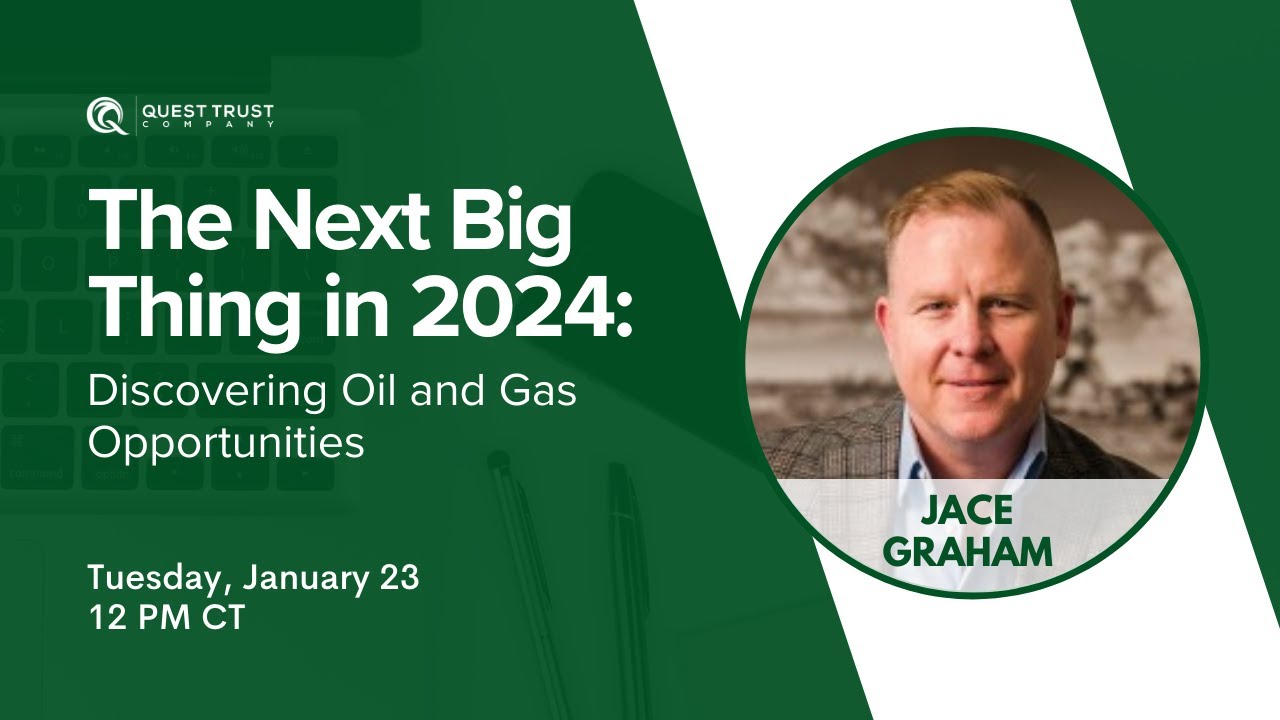 QUEST TRUST
COMPANY

The Next Big Thing in 2024:
Discovering Oil and Gas Opportunities

Tuesday, January 23
12 PM CT

JACE
GRAHAM